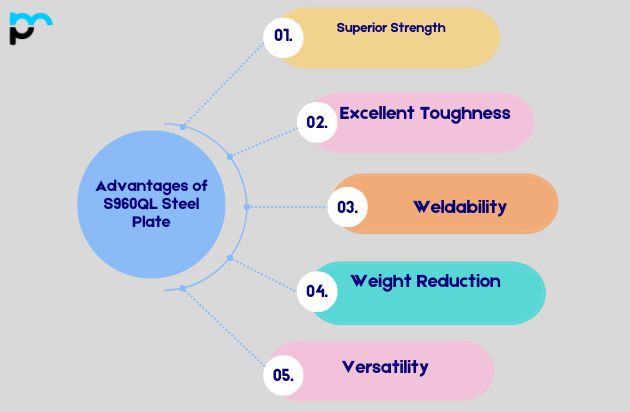 Advantages of S960QL Steel Plate

01. Superior Strength

02. Excellent Toughness

03. Weldability

04. Weight Reduction

05. Versatility